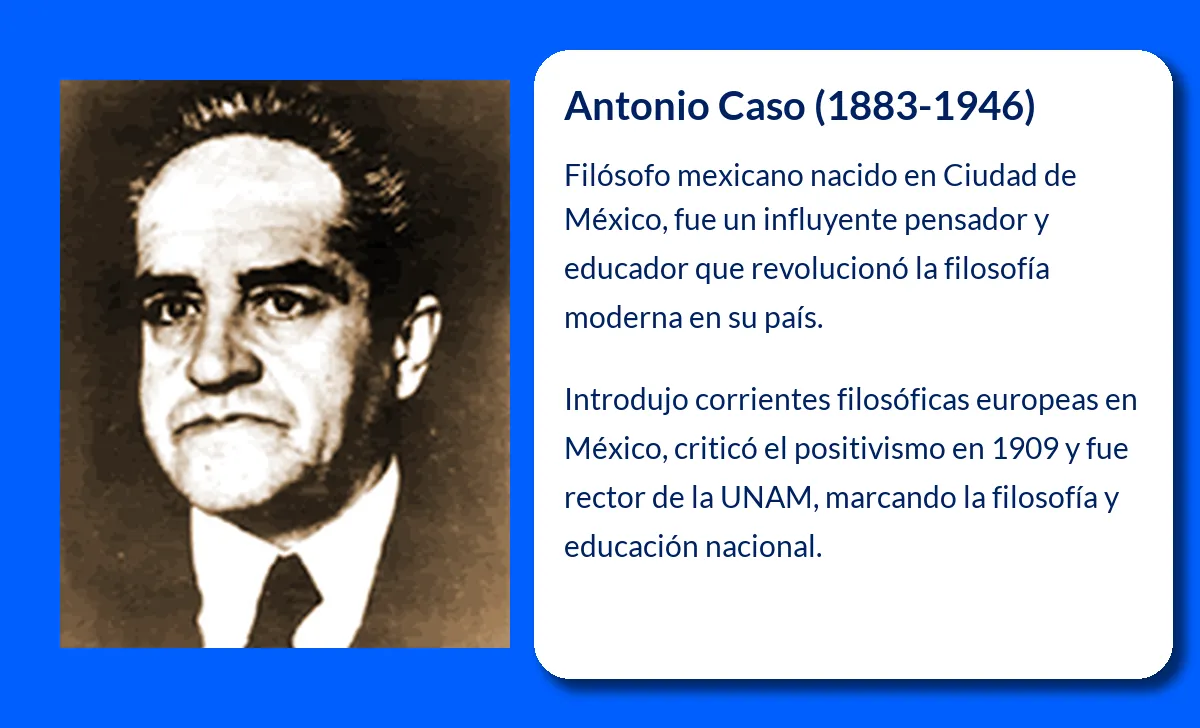 Antonio Caso (1883-1946)

Filósofo mexicano nacido en Ciudad de México, fue un influyente pensador y educador que revolucionó la filosofía moderna en su país.

Introdujo corrientes filosóficas europeas en México, criticó el positivismo en 1909 y fue rector de la UNAM, marcando la filosofía y educación nacional.